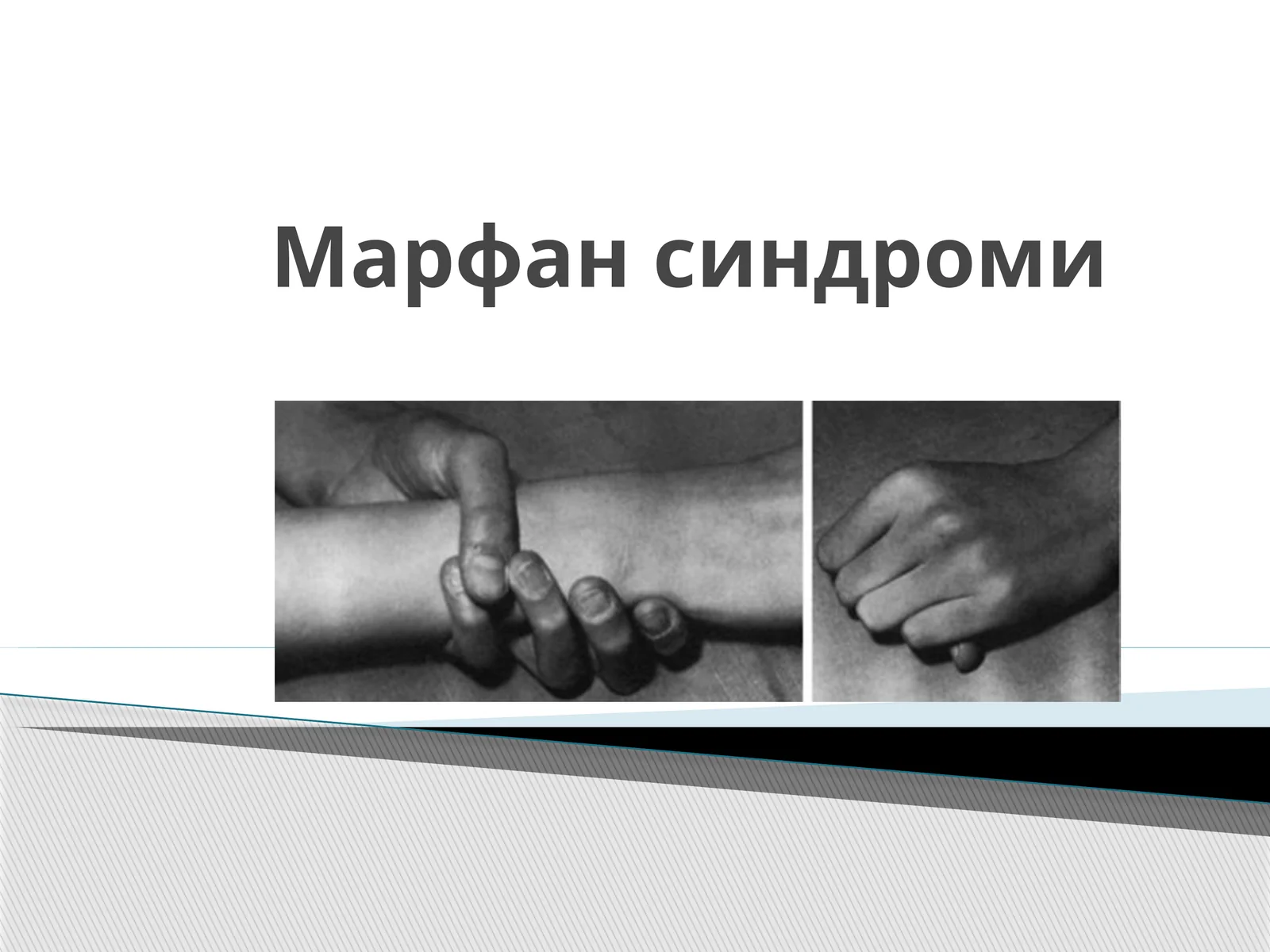 Марфан синдроми